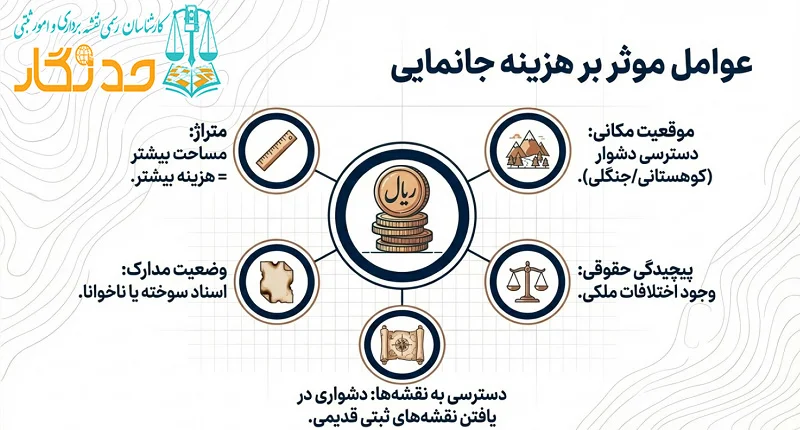 کارشناسان رسمی نقشه برداری و امور ثبتی
حدنگار

عوامل موثر بر هزینه جانمایی

موقعیت مکانی: دسترسی دشوار (کوهستانی/جنگلی).

متراژ: مساحت بیشتر = هزینه بیشتر.

ریال

پیچیدگی حقوقی: وجود اختلافات ملکی.

وضعیت مدارک: اسناد سوخته یا ناخوانا.

دسترسی به نقشه‌ها: دشواری در یافتن نقشه‌های ثبتی قدیمی.